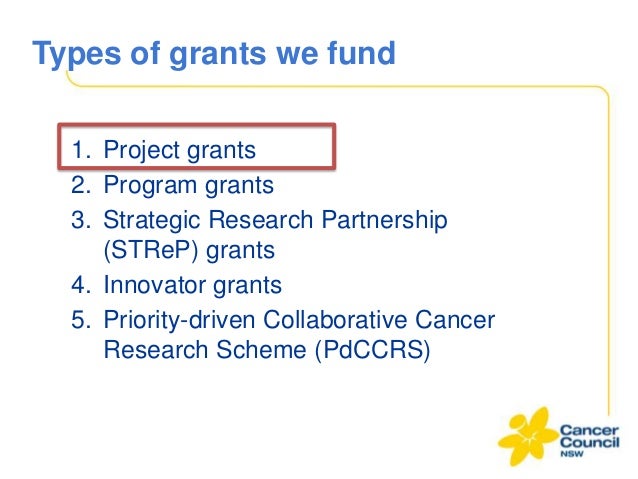 Types of grants we fund

1. Project grants
2. Program grants
3. Strategic Research Partnership (STReP) grants
4. Innovator grants
5. Priority-driven Collaborative Cancer Research Scheme (PdCCRS)

Cancer Council NSW